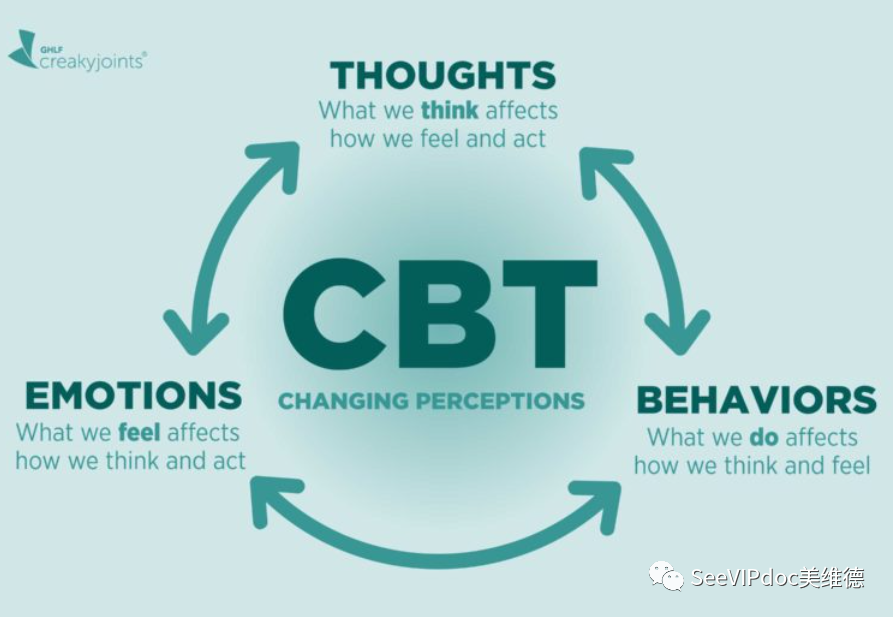 GHLF creakyjoints®

THOUGHTS
What we think affects how we feel and act

CBT
CHANGING PERCEPTIONS

EMOTIONS
What we feel affects how we think and act

BEHAVIORS
What we do affects how we think and feel

SeeVIPdoc美维德